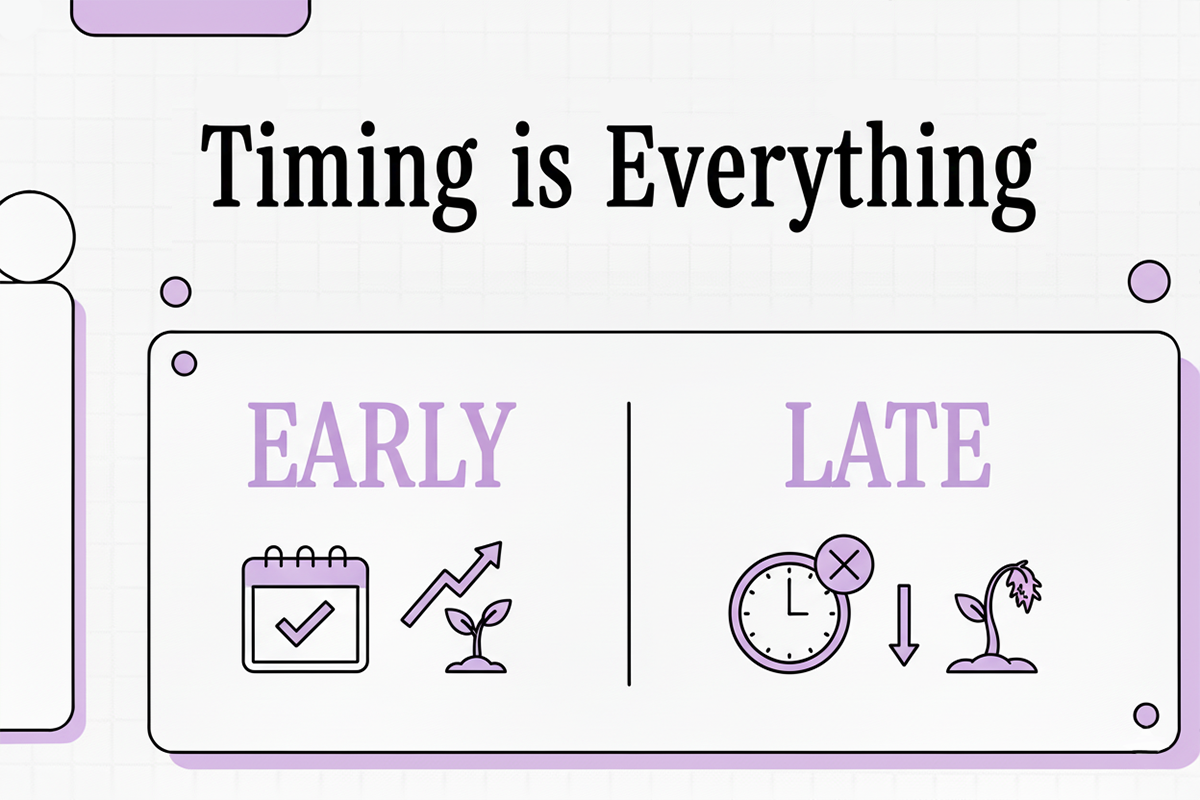 Timing is Everything

EARLY

LATE